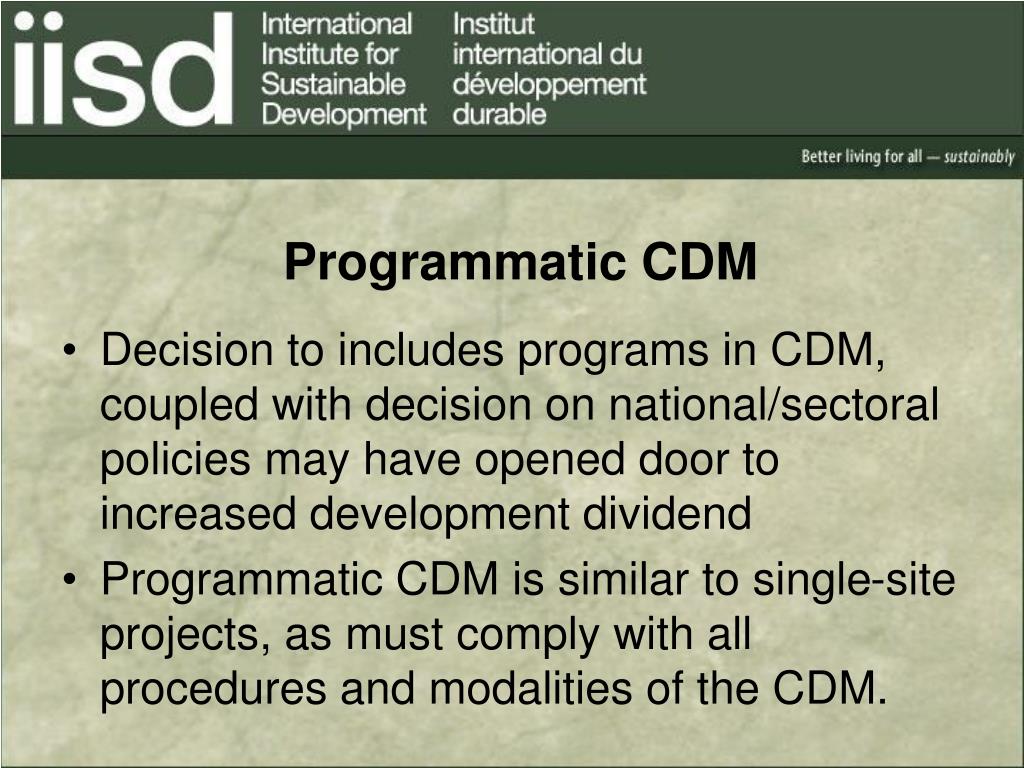 iisd

International Institute for Sustainable Development

Institut international du développement durable

Better living for all — sustainably

Programmatic CDM

• Decision to includes programs in CDM, coupled with decision on national/sectoral policies may have opened door to increased development dividend

• Programmatic CDM is similar to single-site projects, as must comply with all procedures and modalities of the CDM.